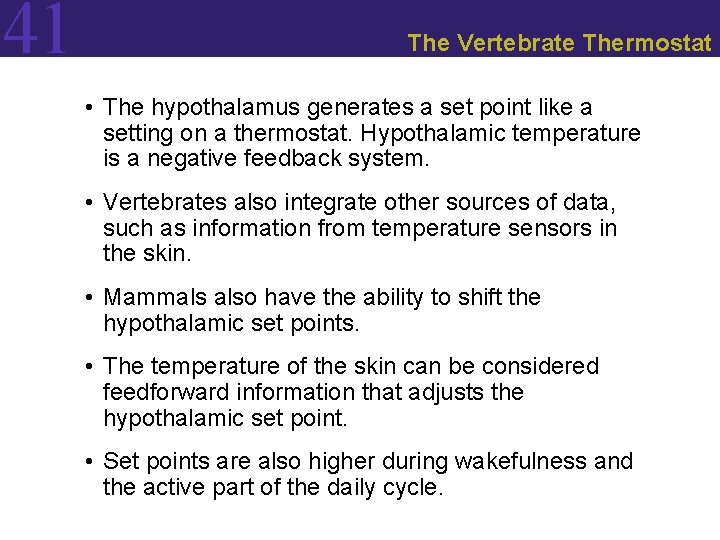 41

The Vertebrate Thermostat

• The hypothalamus generates a set point like a setting on a thermostat. Hypothalamic temperature is a negative feedback system.

• Vertebrates also integrate other sources of data, such as information from temperature sensors in the skin.

• Mammals also have the ability to shift the hypothalamic set points.

• The temperature of the skin can be considered feedforward information that adjusts the hypothalamic set point.

• Set points are also higher during wakefulness and the active part of the daily cycle.